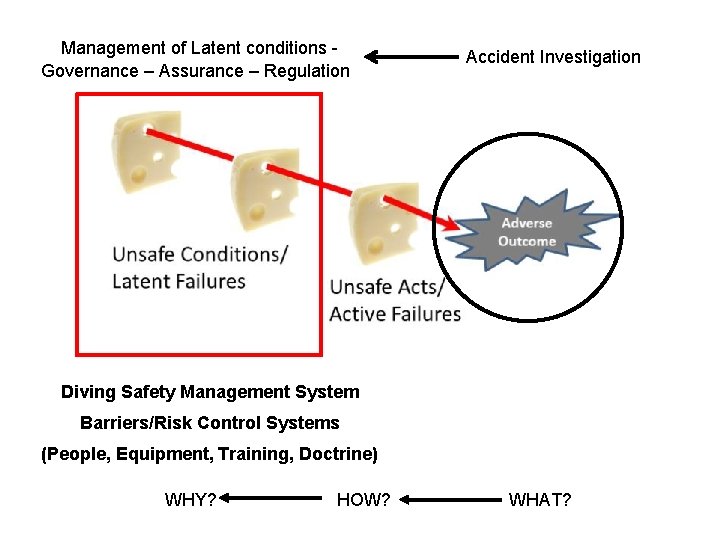 Management of Latent conditions - Governance – Assurance – Regulation

Accident Investigation

Unsafe Conditions/ Latent Failures

Unsafe Acts/ Active Failures

Adverse Outcome

Diving Safety Management System

Barriers/Risk Control Systems

(People, Equipment, Training, Doctrine)

WHY? HOW? WHAT?